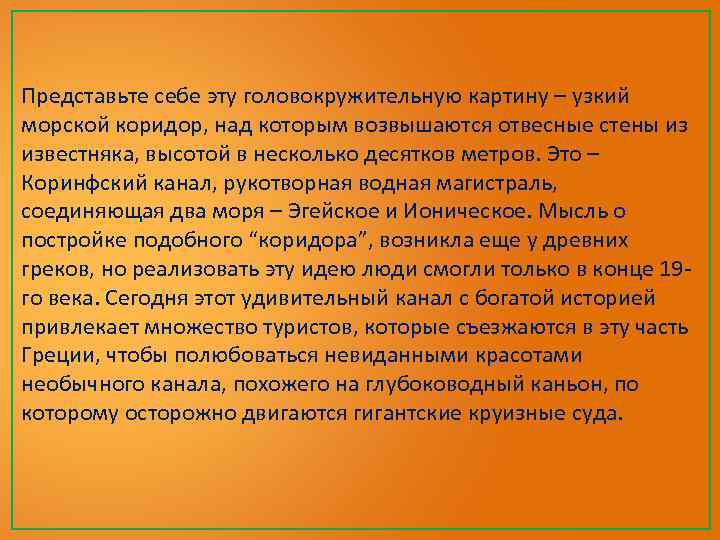 Представьте себе эту головокружительную картину – узкий морской коридор, над которым возвышаются отвесные стены из известняка, высотой в несколько десятков метров. Это – Коринфский канал, рукотворная водная магистраль, соединяющая два моря – Эгейское и Ионическое. Мысль о постройке подобного “коридора”, возникла еще у древних греков, но реализовать эту идею люди смогли только в конце 19-го века. Сегодня этот удивительный канал с богатой историей привлекает множество туристов, которые съезжаются в эту часть Греции, чтобы полюбоваться невиданными красотами необычного канала, похожего на глубоководный каньон, по которому осторожно двигаются гигантские круизные суда.